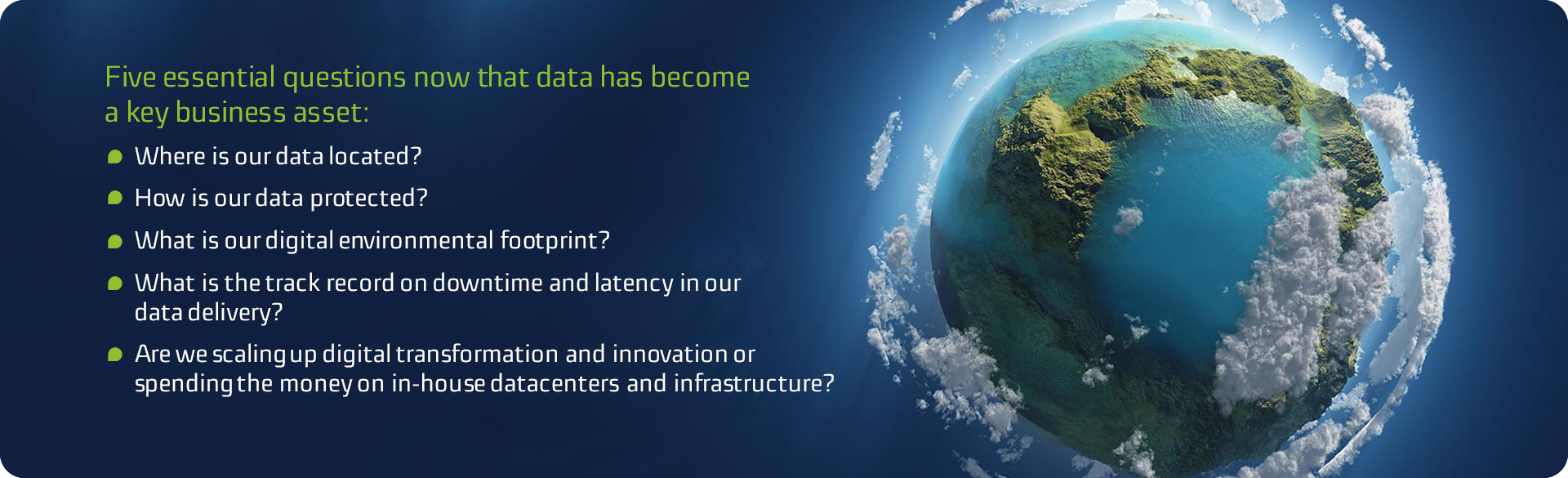 Five essential questions now that data has become a key business asset:

- Where is our data located?
- How is our data protected?
- What is our digital environmental footprint?
- What is the track record on downtime and latency in our data delivery?
- Are we scaling up digital transformation and innovation or spending the money on in-house datacenters and infrastructure?